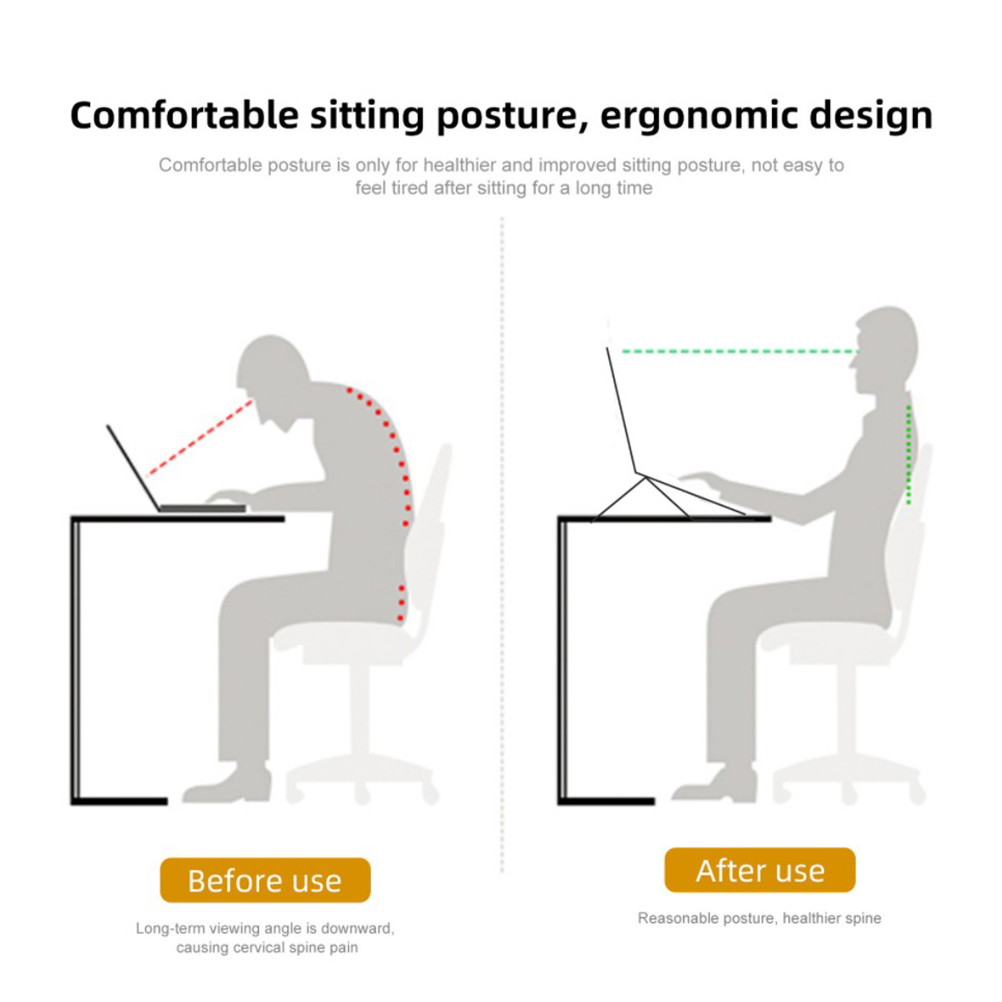 Comfortable sitting posture, ergonomic design

Comfortable posture is only for healthier and improved sitting posture, not easy to feel tired after sitting for a long time

Before use

Long-term viewing angle is downward, causing cervical spine pain

After use

Reasonable posture, healthier spine